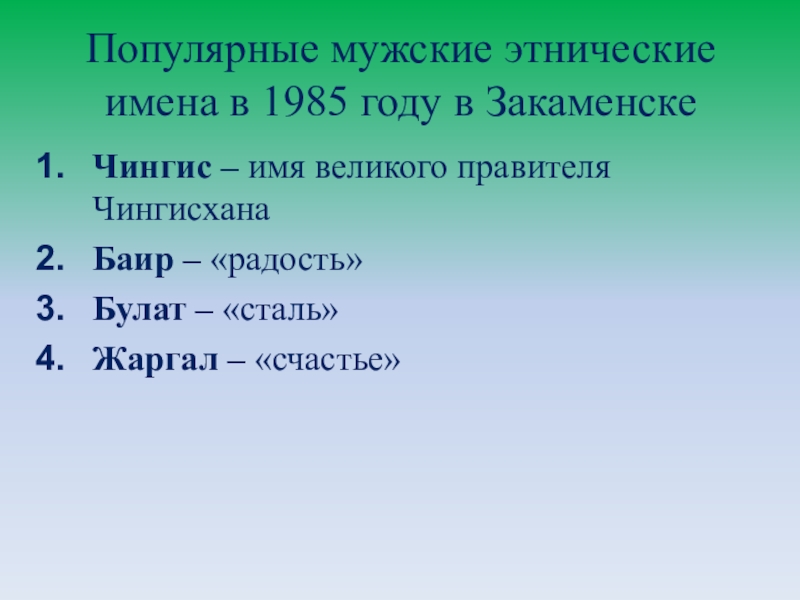 Популярные мужские этнические имена в 1985 году в Закаменске

1. Чингис – имя великого правителя Чингисхана
2. Баир – «радость»
3. Булат – «сталь»
4. Жаргал – «счастье»